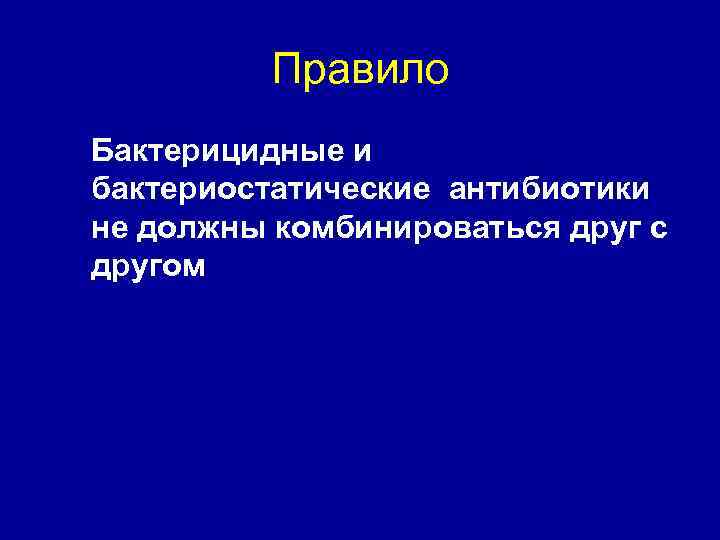 Правило

Бактерицидные и бактериостатические антибиотики не должны комбинироваться друг с другом